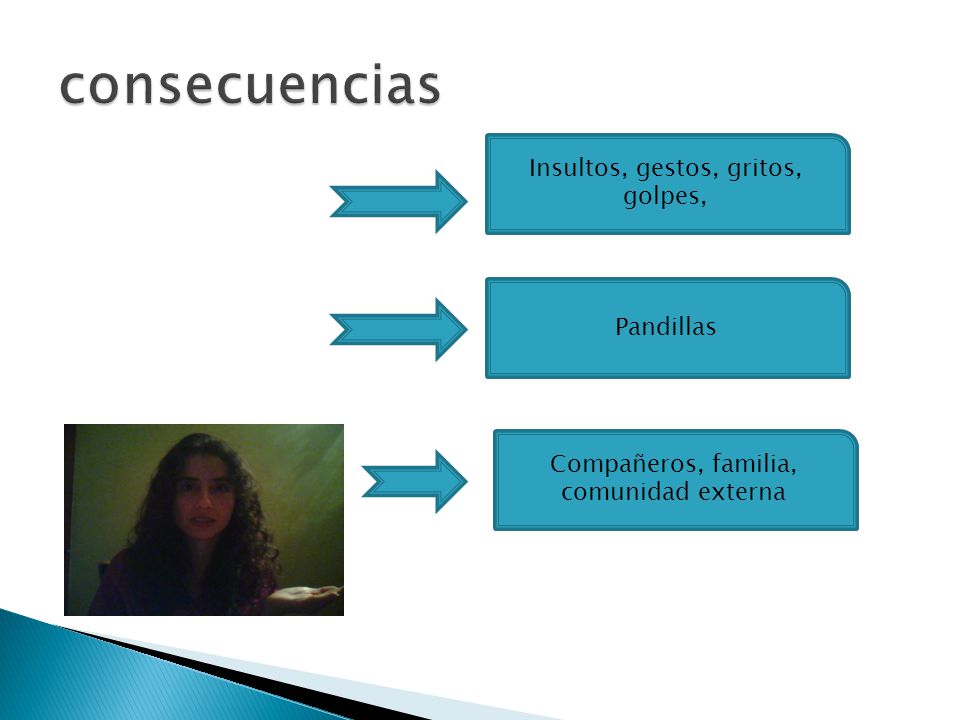 consecuencias

Insultos, gestos, gritos, golpes,

Pandillas

Compañeros, familia, comunidad externa